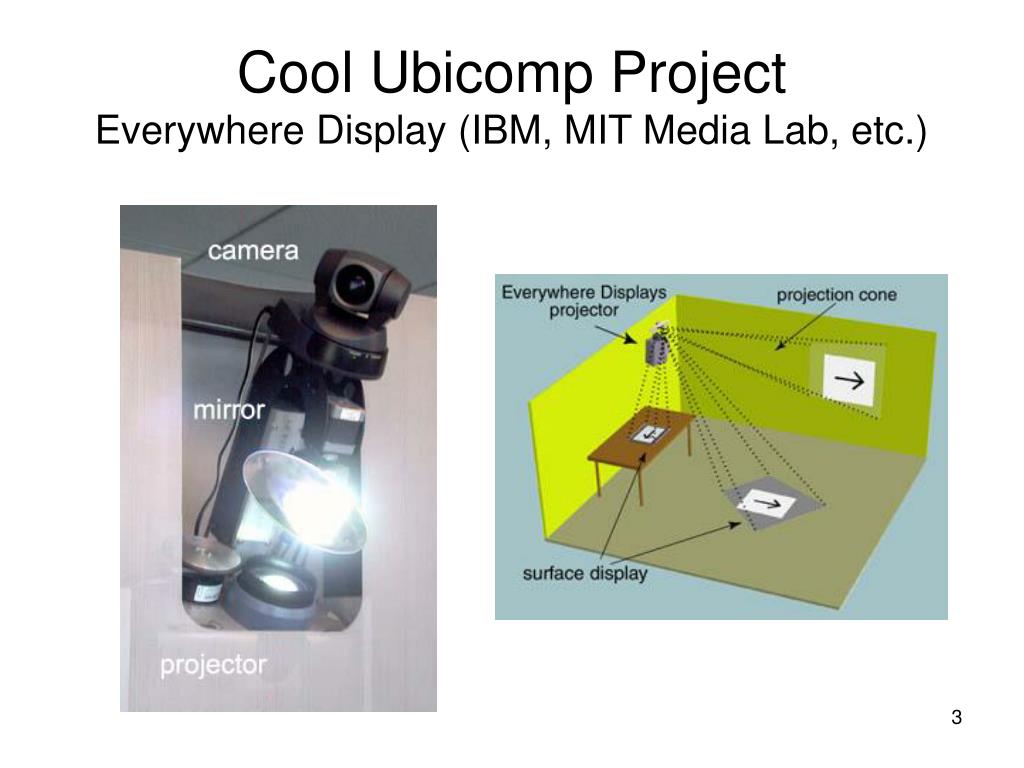 Cool Ubicomp Project
Everywhere Display (IBM, MIT Media Lab, etc.)

camera

mirror

projector

Everywhere Displays projector

projection cone

surface display

3